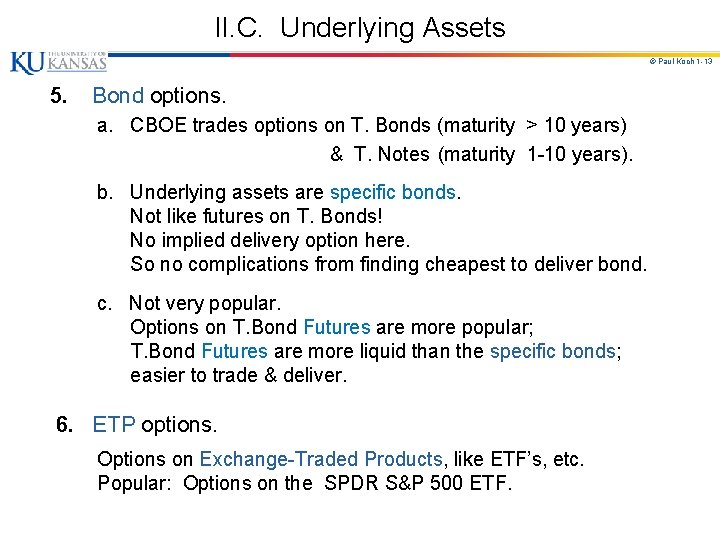 II.C. Underlying Assets

KU THE UNIVERSITY OF KANSAS

© Paul Koch 1-13

5. Bond options.

a. CBOE trades options on T. Bonds (maturity > 10 years) & T. Notes (maturity 1-10 years).

b. Underlying assets are specific bonds.
Not like futures on T. Bonds!
No implied delivery option here.
So no complications from finding cheapest to deliver bond.

c. Not very popular.
Options on T.Bond Futures are more popular;
T.Bond Futures are more liquid than the specific bonds;
easier to trade & deliver.

6. ETP options.

Options on Exchange-Traded Products, like ETF's, etc.
Popular: Options on the SPDR S&P 500 ETF.